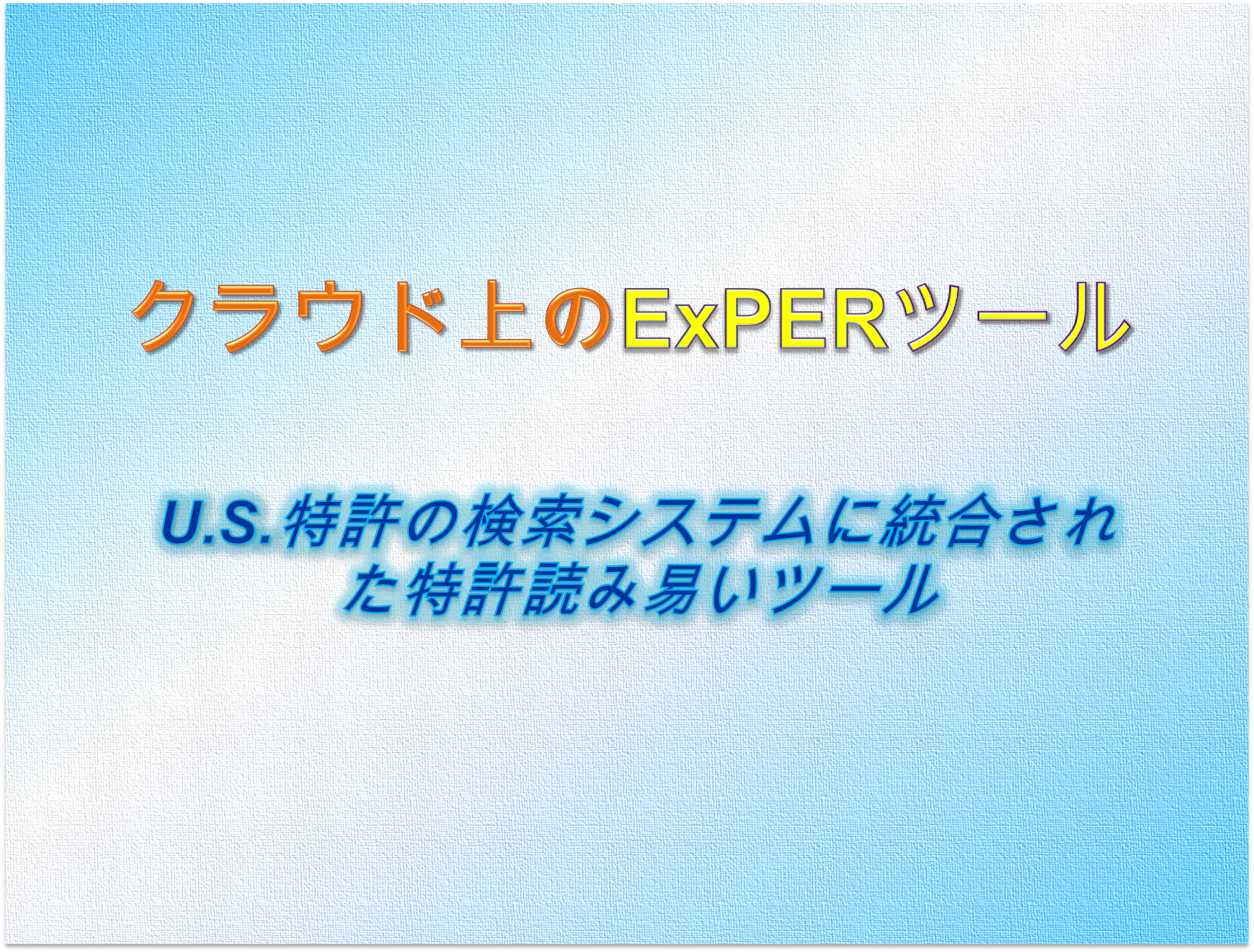 クラウド上のExPERツール

U.S.特許の検索システムに統合された特許読み易いツール